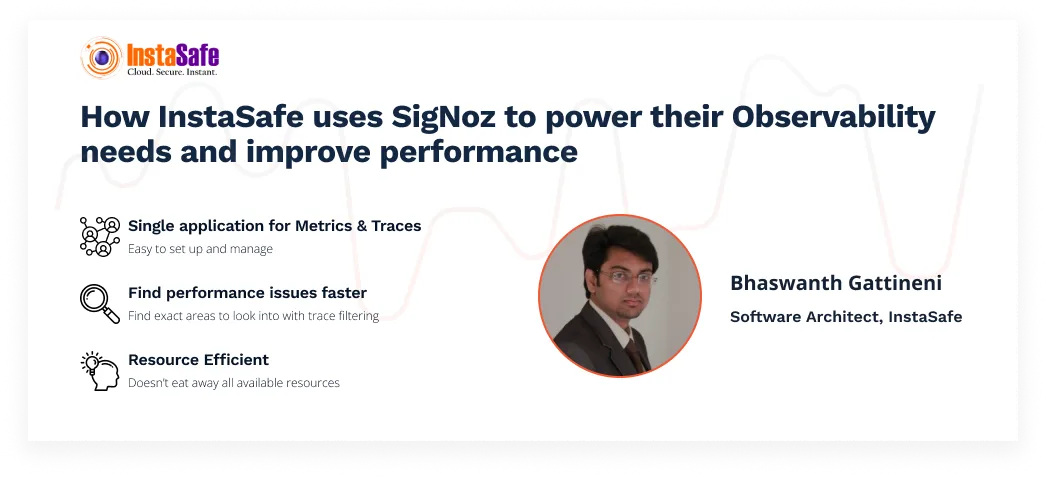 InstaSafe
Cloud. Secure. Instant.

How InstaSafe uses SigNoz to power their Observability needs and improve performance

Single application for Metrics & Traces
Easy to set up and manage

Find performance issues faster
Find exact areas to look into with trace filtering

Resource Efficient
Doesn't eat away all available resources

Bhaswanth Gattineni

Software Architect, InstaSafe